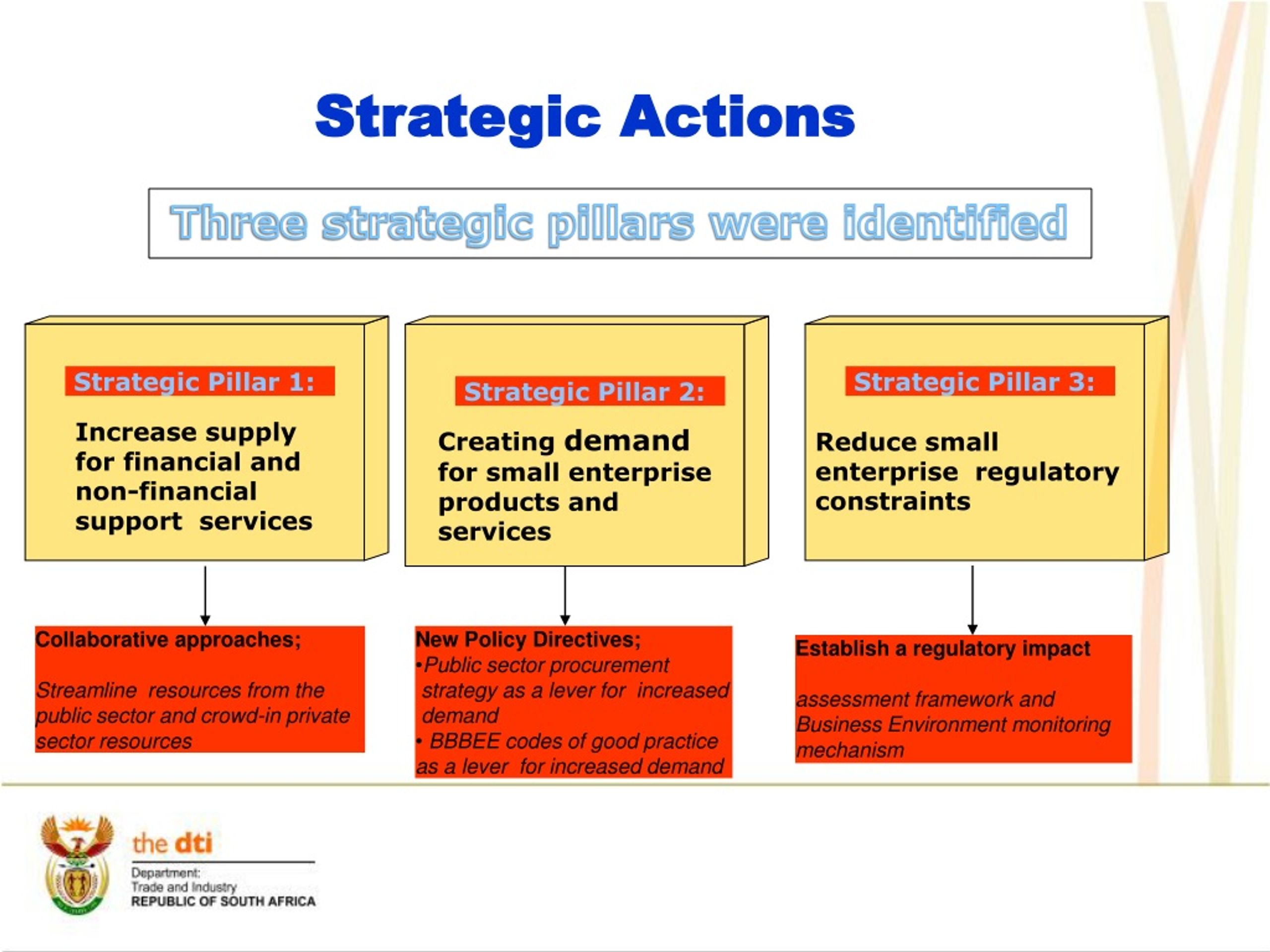 Strategic Actions

Three strategic pillars were identified

Strategic Pillar 1:

Increase supply for financial and non-financial support services

Strategic Pillar 2:

Creating demand for small enterprise products and services

Strategic Pillar 3:

Reduce small enterprise regulatory constraints

Collaborative approaches;

Streamline resources from the public sector and crowd-in private sector resources

New Policy Directives;
•Public sector procurement strategy as a lever for increased demand
• BBBEE codes of good practice as a lever for increased demand

Establish a regulatory impact

assessment framework and Business Environment monitoring mechanism

the dti
Department:
Trade and Industry
REPUBLIC OF SOUTH AFRICA